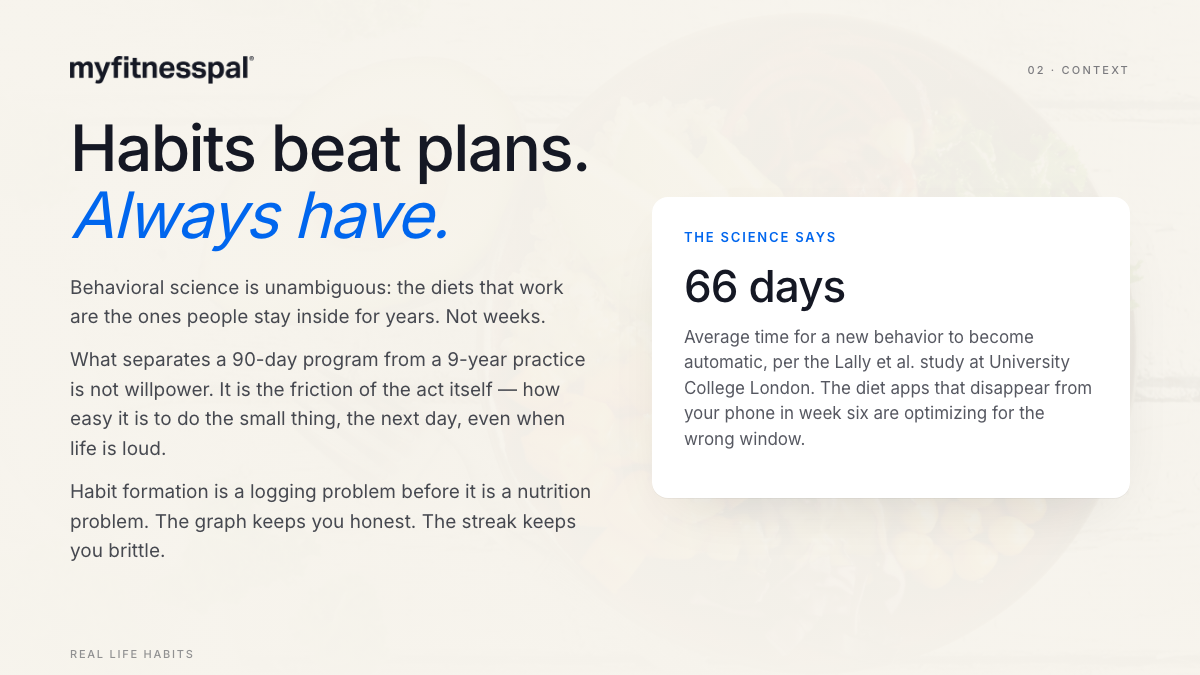 myfitnesspal®

02 · CONTEXT

Habits beat plans.
Always have.

Behavioral science is unambiguous: the diets that work are the ones people stay inside for years. Not weeks.

What separates a 90-day program from a 9-year practice is not willpower. It is the friction of the act itself — how easy it is to do the small thing, the next day, even when life is loud.

Habit formation is a logging problem before it is a nutrition problem. The graph keeps you honest. The streak keeps you brittle.

THE SCIENCE SAYS

66 days

Average time for a new behavior to become automatic, per the Lally et al. study at University College London. The diet apps that disappear from your phone in week six are optimizing for the wrong window.

REAL LIFE HABITS